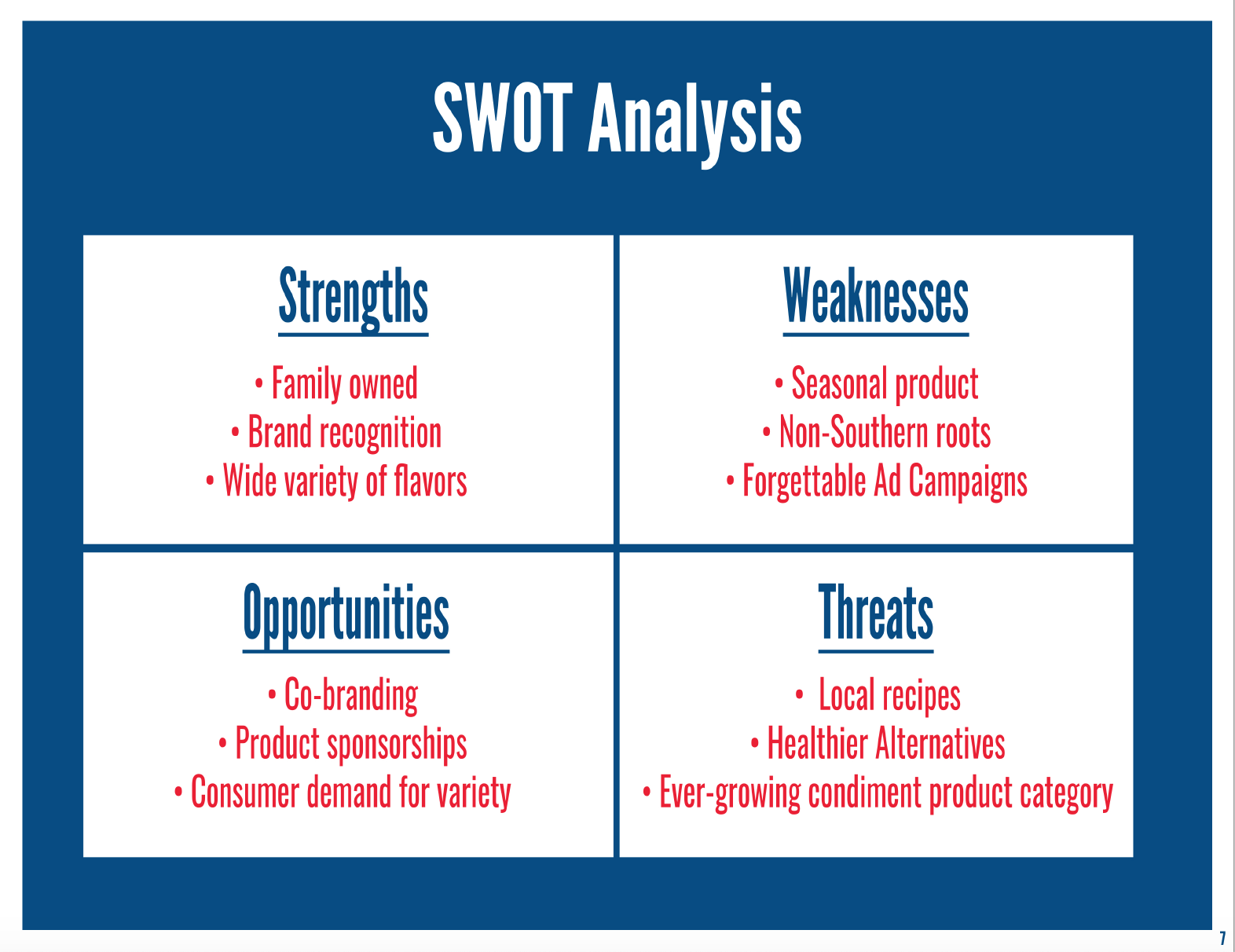 SWOT Analysis

Strengths

• Family owned
• Brand recognition
• Wide variety of flavors

Weaknesses

• Seasonal product
• Non-Southern roots
• Forgettable Ad Campaigns

Opportunities

• Co-branding
• Product sponsorships
• Consumer demand for variety

Threats

• Local recipes
• Healthier Alternatives
• Ever-growing condiment product category

7